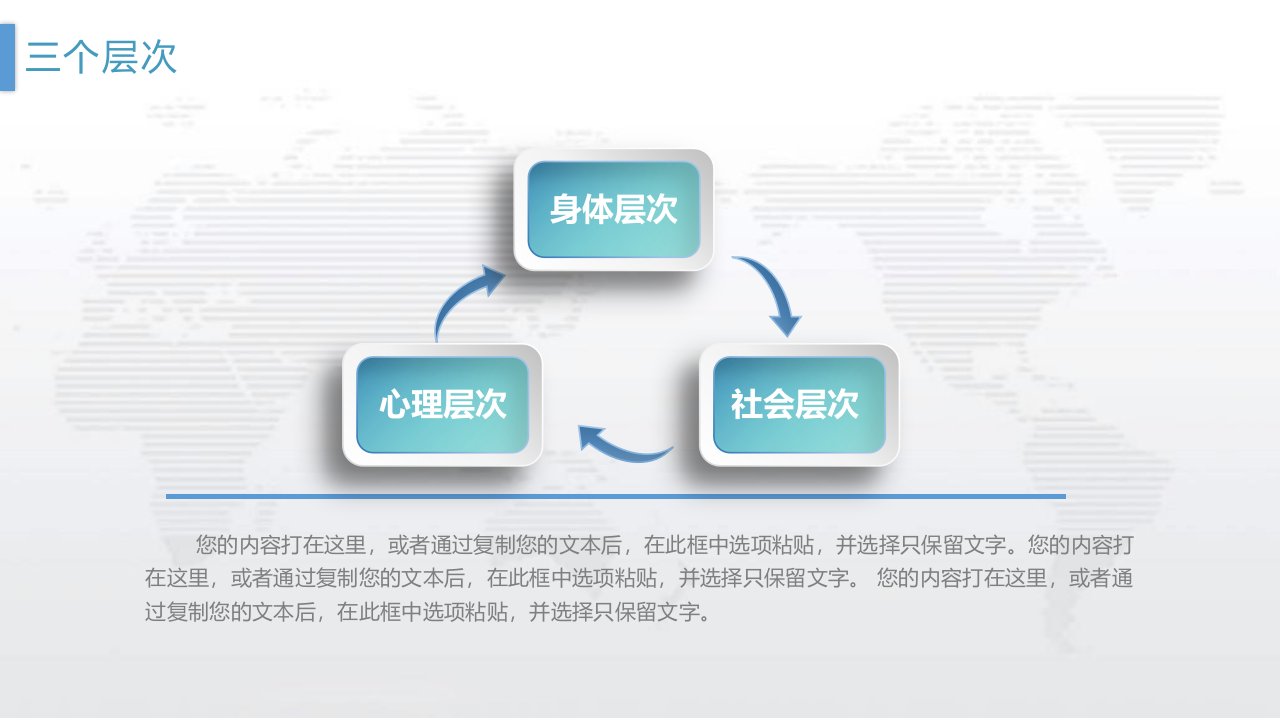 三个层次

身体层次

社会层次

心理层次

您的内容打在这里，或者通过复制您的文本后，在此框中选项粘贴，并选择只保留文字。您的内容打在这里，或者通过复制您的文本后，在此框中选项粘贴，并选择只保留文字。 您的内容打在这里，或者通过复制您的文本后，在此框中选项粘贴，并选择只保留文字。